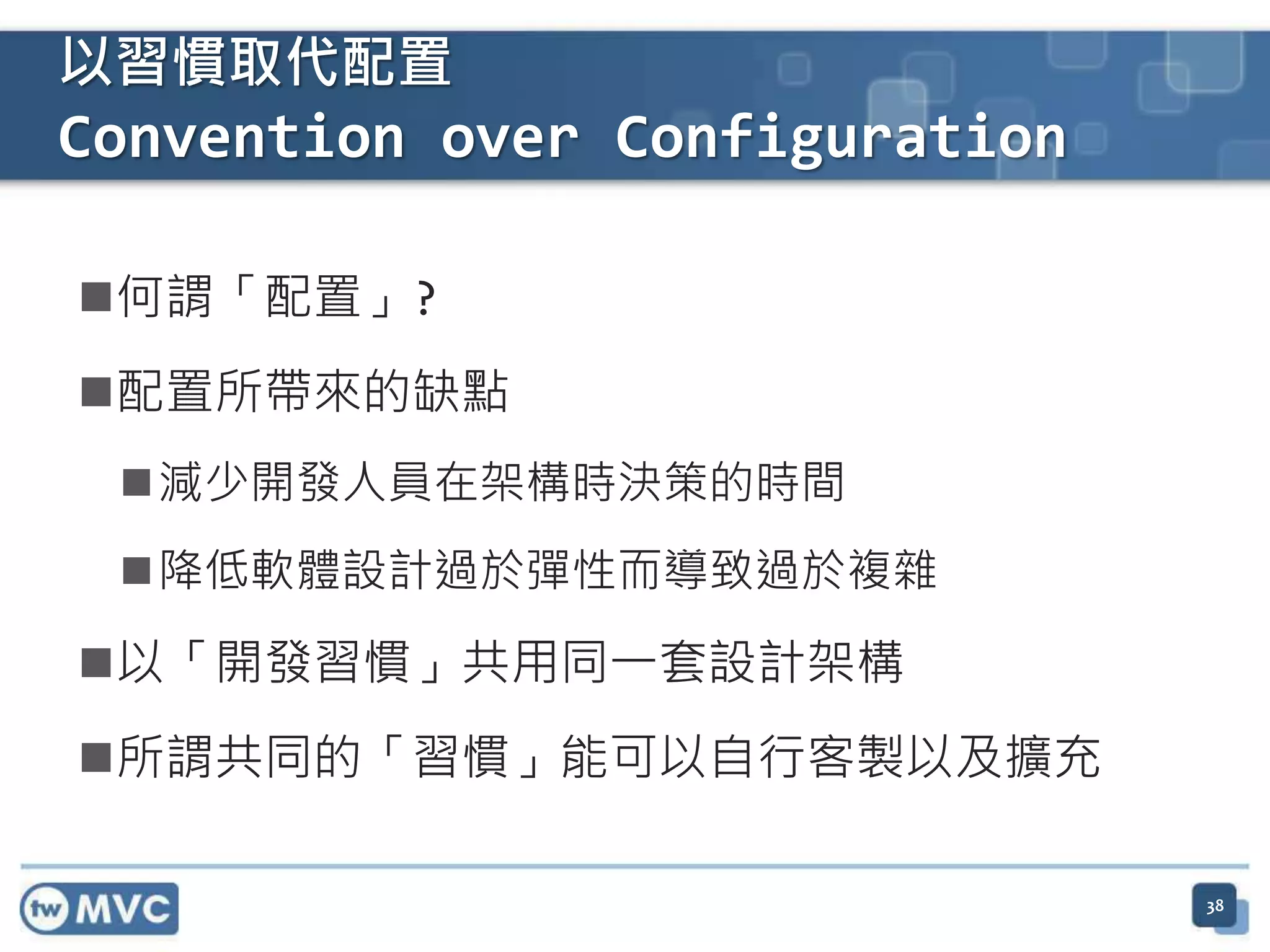 以習慣取代配置
Convention over Configuration

■何謂「配置」?

■配置所帶來的缺點

■減少開發人員在架構時決策的時間

■降低軟體設計過於彈性而導致過於複雜

■以「開發習慣」共用同一套設計架構

■所謂共同的「習慣」能可以自行客製以及擴充

tw MVC

38